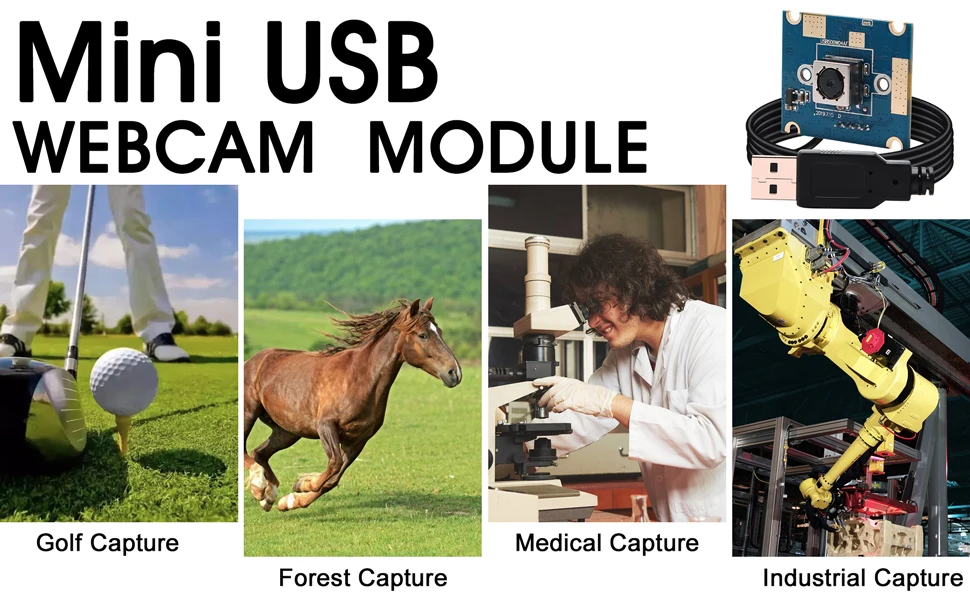 Mini USB
WEBCAM MODULE

Golf Capture

Forest Capture

Medical Capture

Industrial Capture